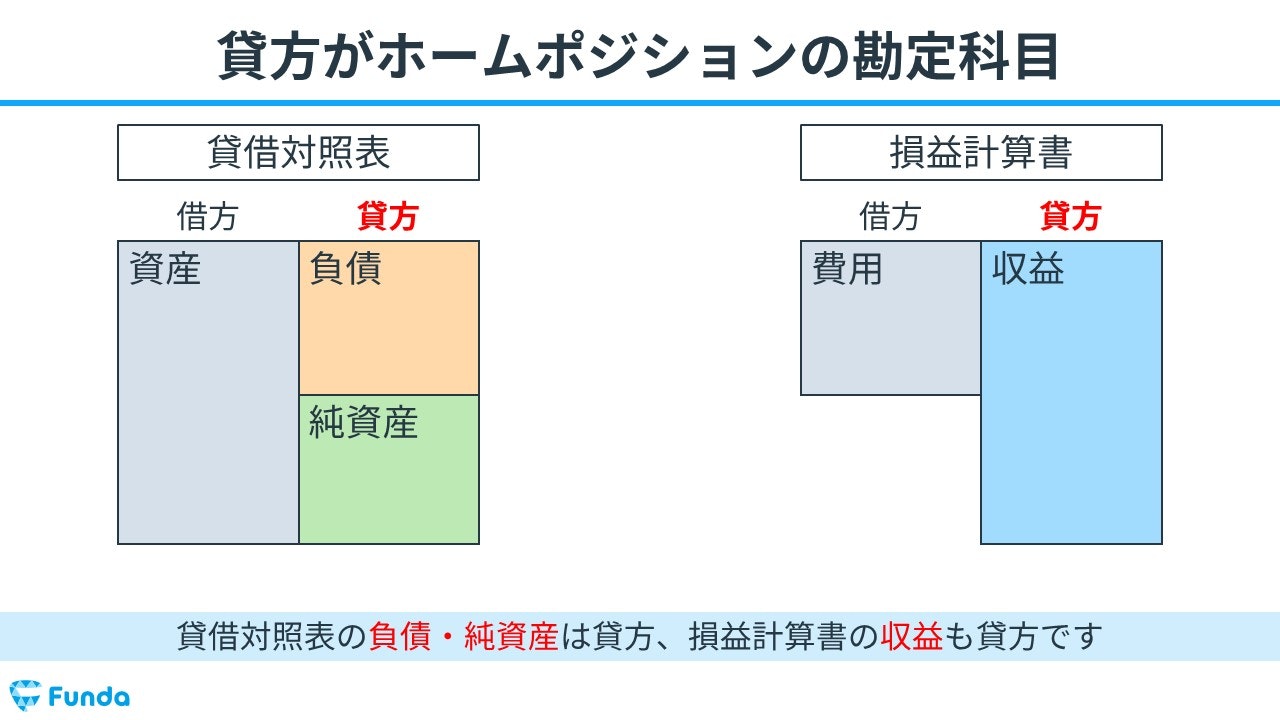 貸方がホームポジションの勘定科目

貸借対照表

借方 貸方

資産

負債

純資産

損益計算書

借方 貸方

費用

収益

貸借対照表の負債・純資産は貸方、損益計算書の収益も貸方です

Funda